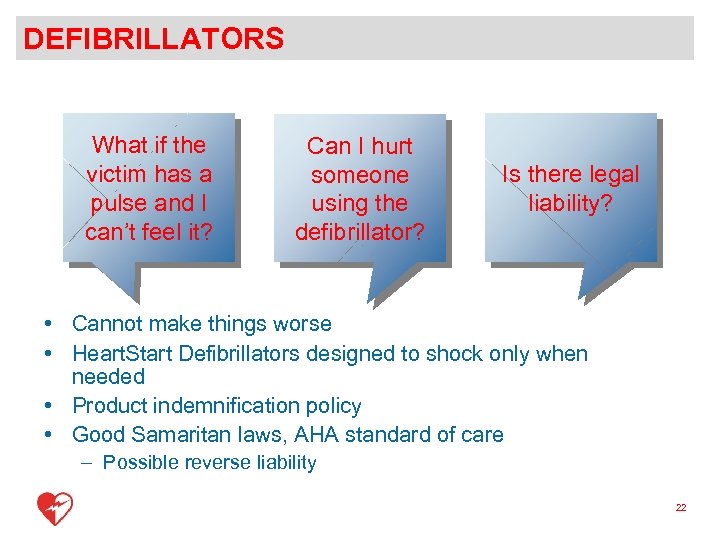 DEFIBRILLATORS

What if the victim has a pulse and I can't feel it?

Can I hurt someone using the defibrillator?

Is there legal liability?

• Cannot make things worse
• HeartStart Defibrillators designed to shock only when needed
• Product indemnification policy
• Good Samaritan laws, AHA standard of care
– Possible reverse liability

22